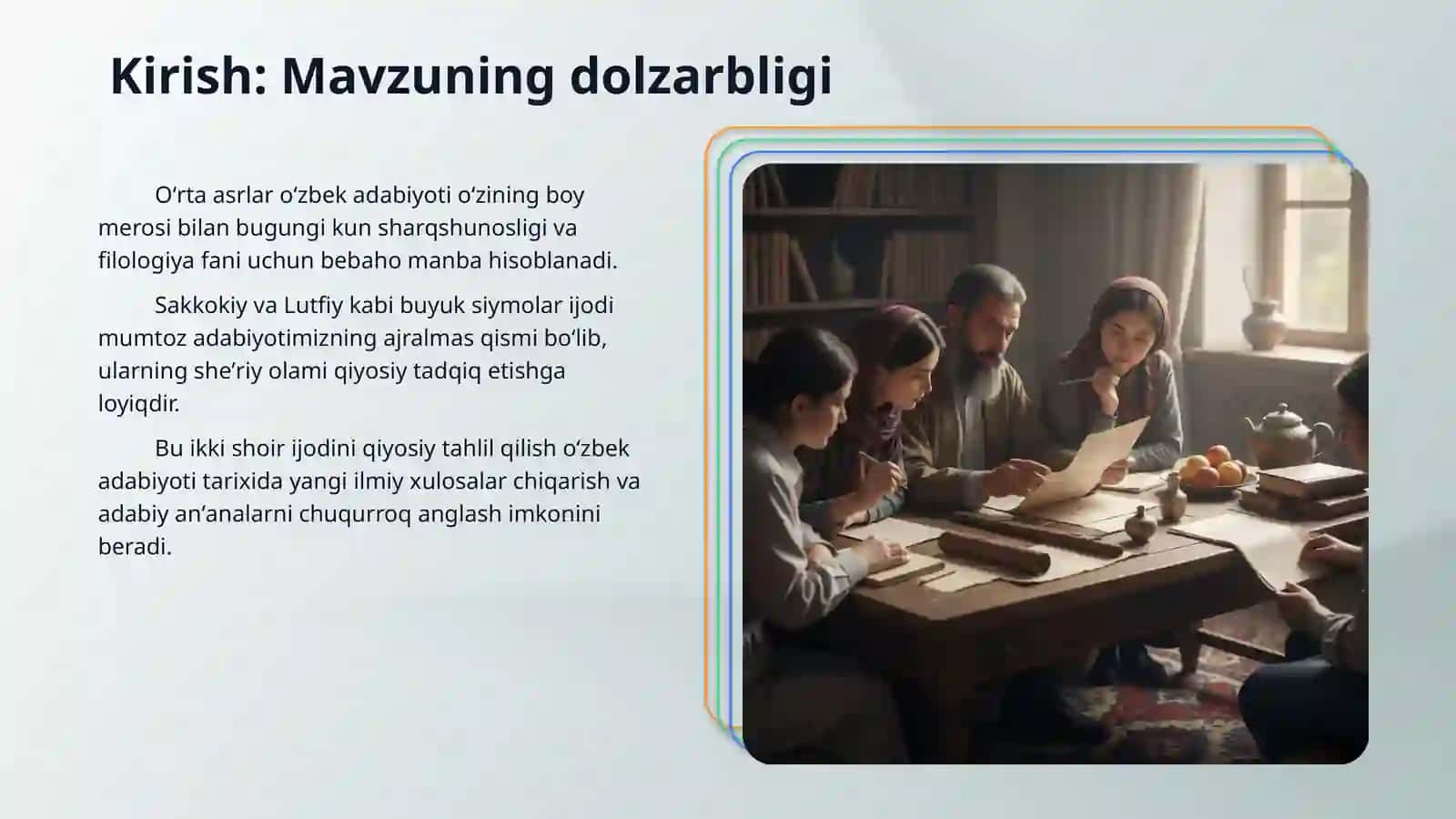 Kirish: Mavzuning dolzarbligi

O‘rta asrlar o‘zbek adabiyoti o‘zining boy merosi bilan bugungi kun sharqshunosligi va filologiya fani uchun bebaho manba hisoblanadi.

Sakkokiy va Lutfiy kabi buyuk siymolar ijodi mumtoz adabiyotimizning ajralmas qismi bo‘lib, ularning she’riy olami qiyosiy tadqiq etishga loyiqdir.

Bu ikki shoir ijodini qiyosiy tahlil qilish o‘zbek adabiyoti tarixida yangi ilmiy xulosalar chiqarish va adabiy an’analarni chuqurroq anglash imkonini beradi.